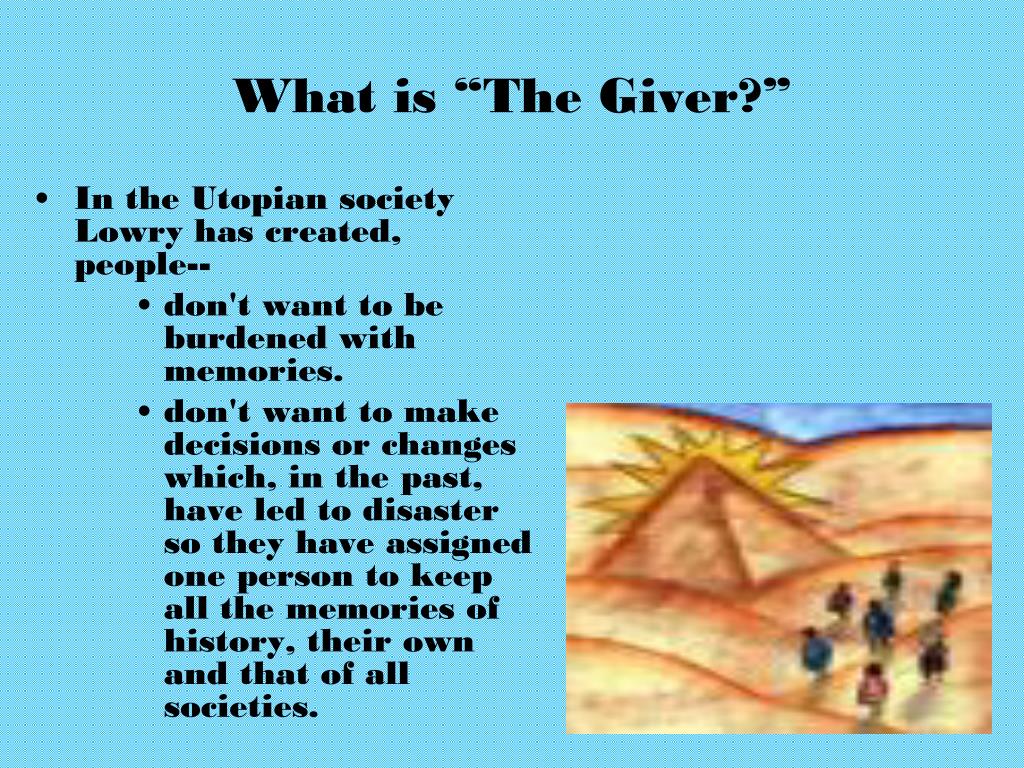 What is “The Giver?”

• In the Utopian society Lowry has created, people--

• don't want to be burdened with memories.

• don't want to make decisions or changes which, in the past, have led to disaster so they have assigned one person to keep all the memories of history, their own and that of all societies.